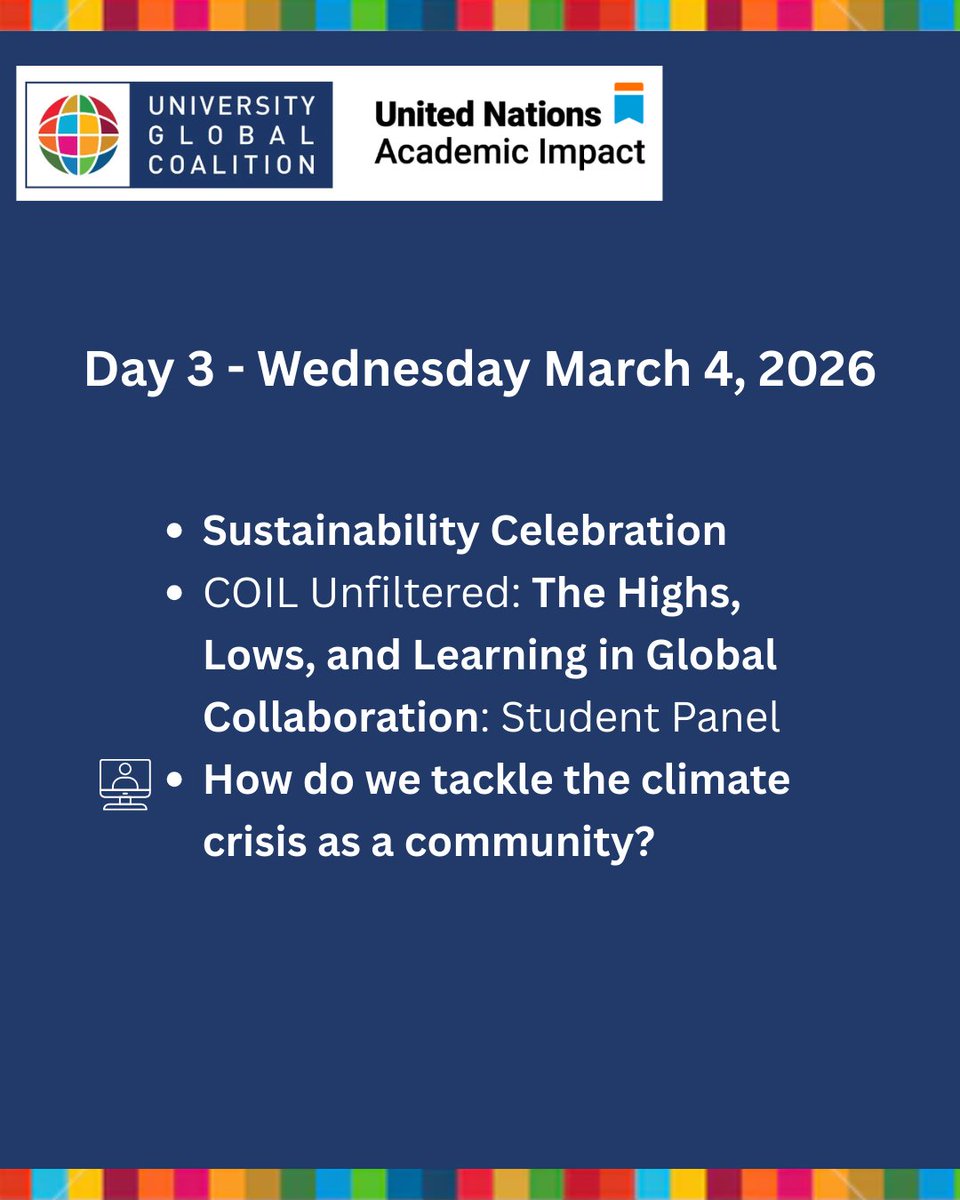 UNIVERSITY
GLOBAL
COALITION

United Nations
Academic Impact

Day 3 - Wednesday March 4, 2026

• Sustainability Celebration
• COIL Unfiltered: The Highs, Lows, and Learning in Global Collaboration: Student Panel
• How do we tackle the climate crisis as a community?